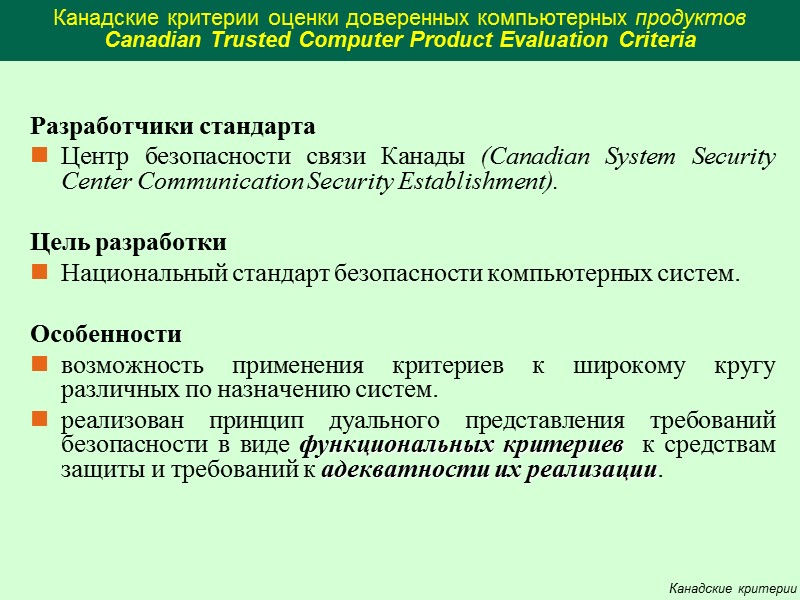 Канадские критерии оценки доверенных компьютерных продуктов
Canadian Trusted Computer Product Evaluation Criteria

Разработчики стандарта

Центр безопасности связи Канады (Canadian System Security Center Communication Security Establishment).

Цель разработки

Национальный стандарт безопасности компьютерных систем.

Особенности

возможность применения критериев к широкому кругу различных по назначению систем.

реализован принцип дуального представления требований безопасности в виде функциональных критериев к средствам защиты и требований к адекватности их реализации.

Канадские критерии